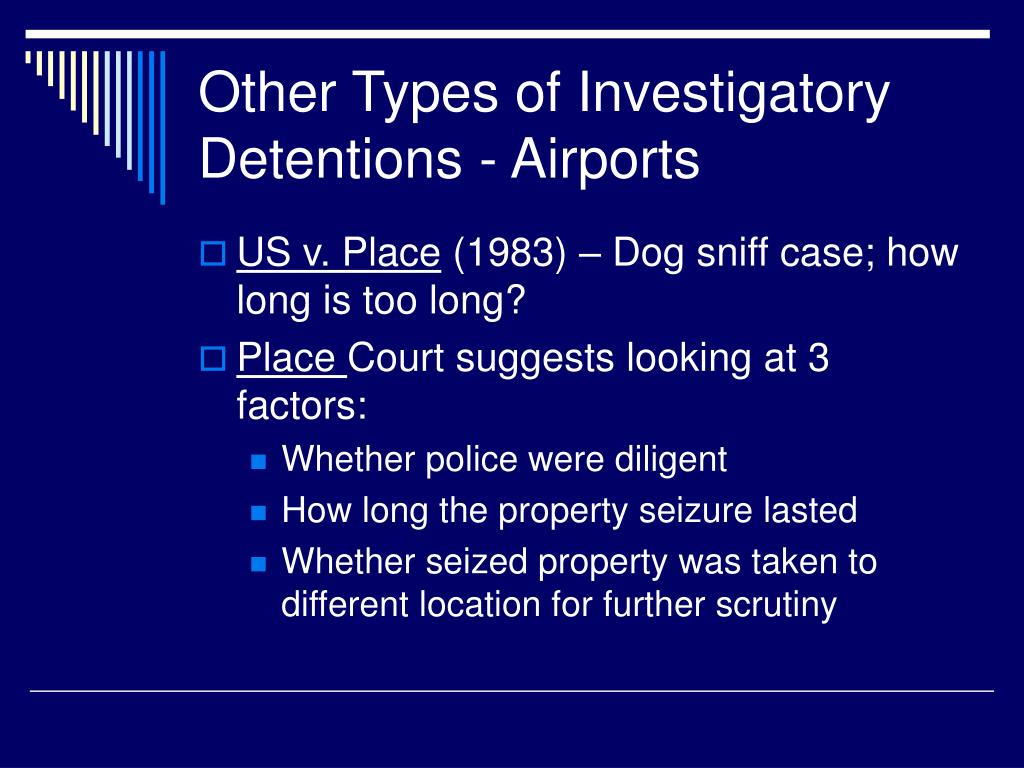 Other Types of Investigatory Detentions - Airports

US v. Place (1983) – Dog sniff case; how long is too long?

Place Court suggests looking at 3 factors:

Whether police were diligent

How long the property seizure lasted

Whether seized property was taken to different location for further scrutiny